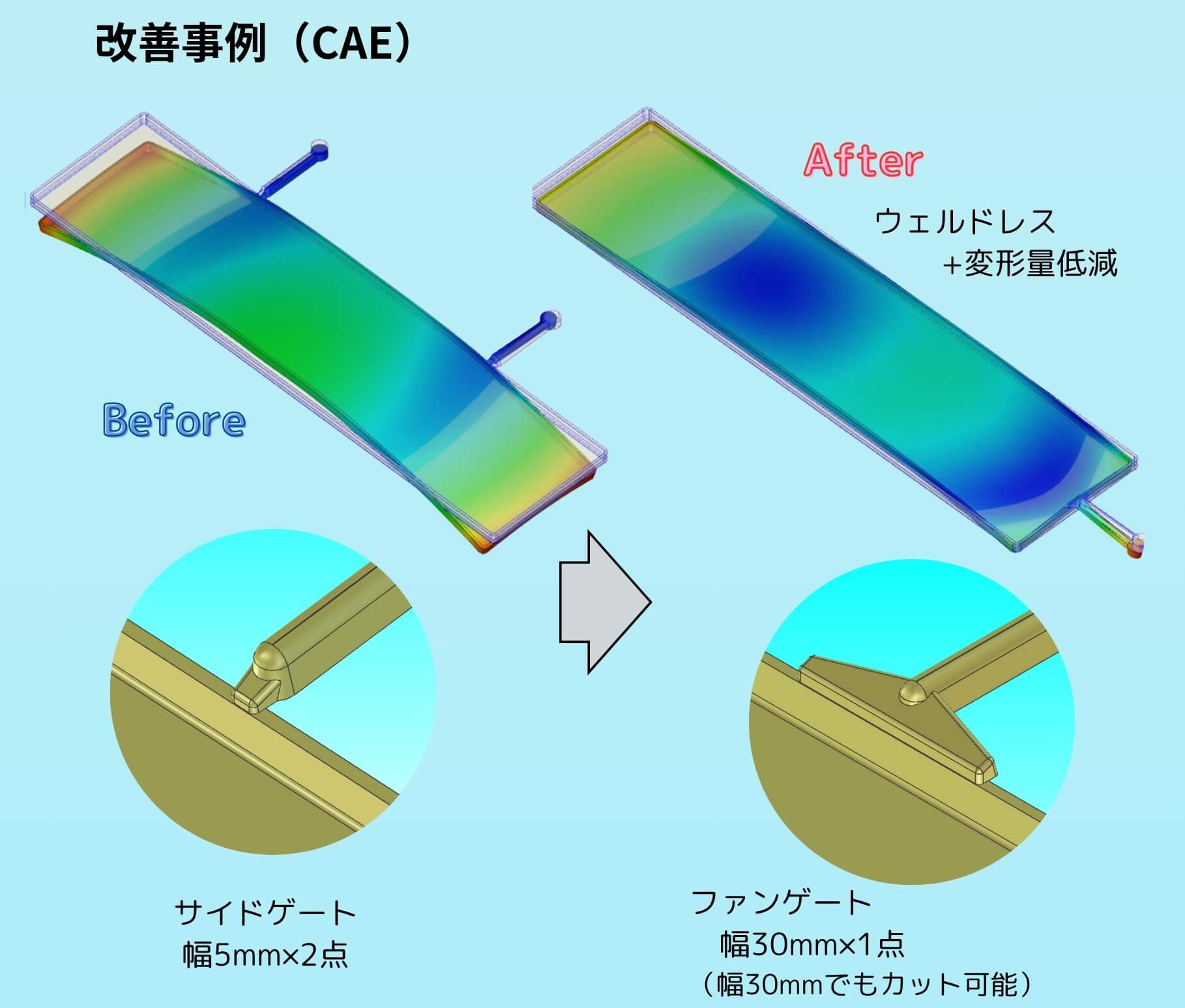 改善事例（CAE）

After

ウェルドレス
+変形量低減

Before

サイドゲート
幅5mm×2点

ファンゲート
幅30mm×1点
（幅30mmでもカット可能）